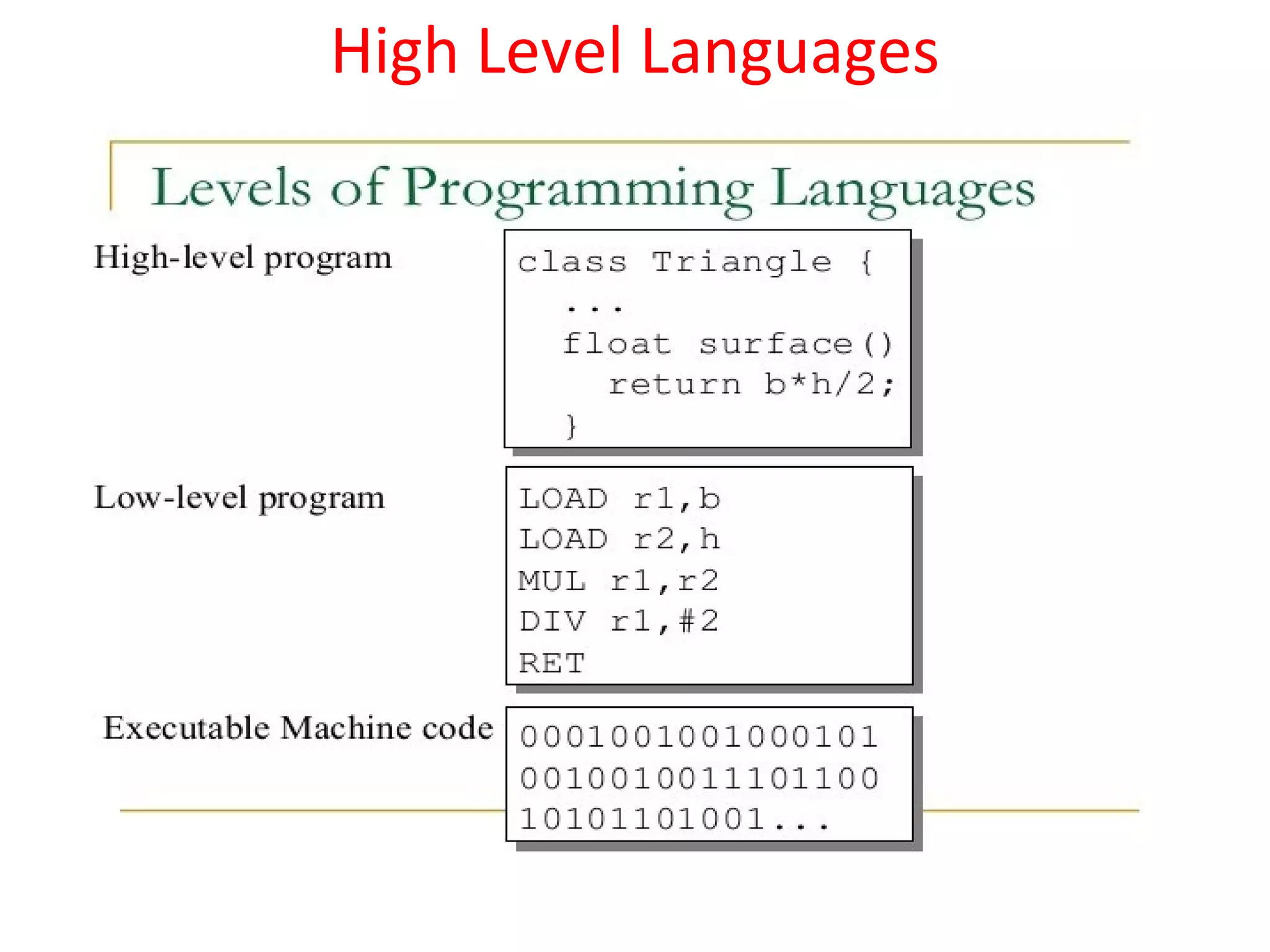 High Level Languages

Levels of Programming Languages

High-level program

class Triangle {
  ...
  float surface()
    return b*h/2;
  }

Low-level program

LOAD r1,b
LOAD r2,h
MUL r1,r2
DIV r1,#2
RET

Executable Machine code

0001001001000101
0010010011101100
10101101001...